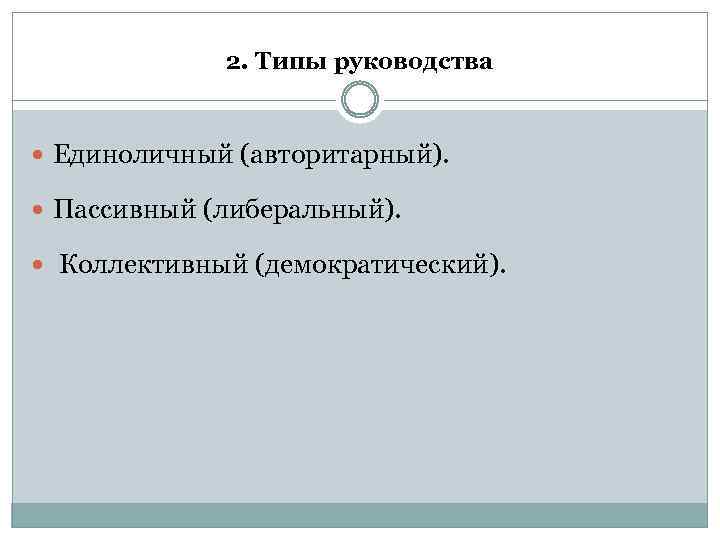 2. Типы руководства

Единоличный (авторитарный).

Пассивный (либеральный).

Коллективный (демократический).